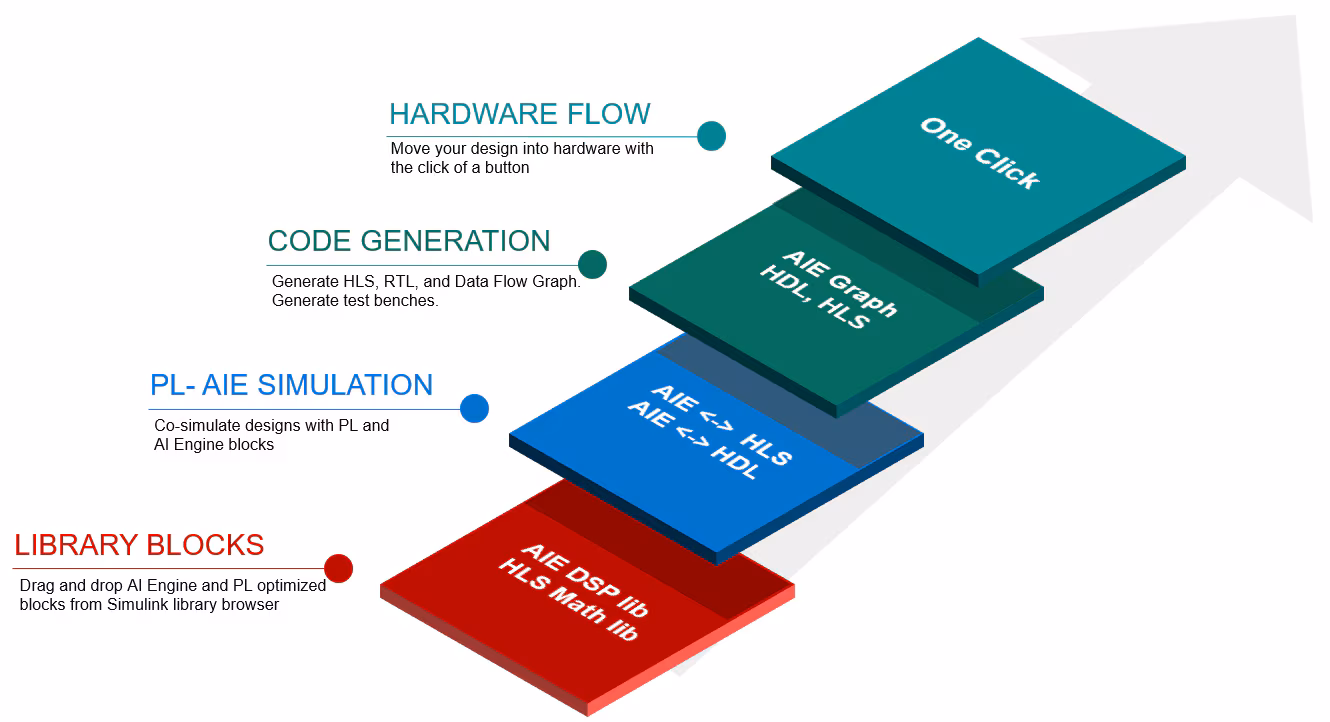 HARDWARE FLOW

Move your design into hardware with the click of a button

One Click

CODE GENERATION

Generate HLS, RTL, and Data Flow Graph. Generate test benches.

AIE Graph HDL, HLS

PL- AIE SIMULATION

Co-simulate designs with PL and AI Engine blocks

AIE <-> HLS AIE <-> HDL

LIBRARY BLOCKS

Drag and drop AI Engine and PL optimized blocks from Simulink library browser

AIE DSP lib HLS Math lib